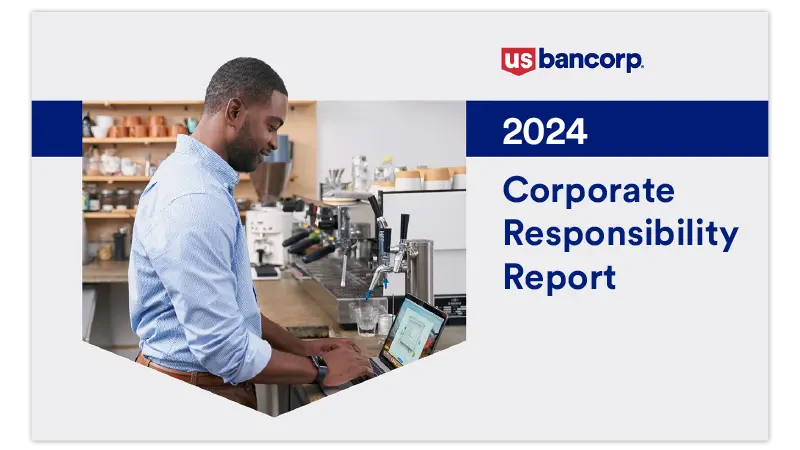 us bancorp.

2024

Corporate Responsibility Report